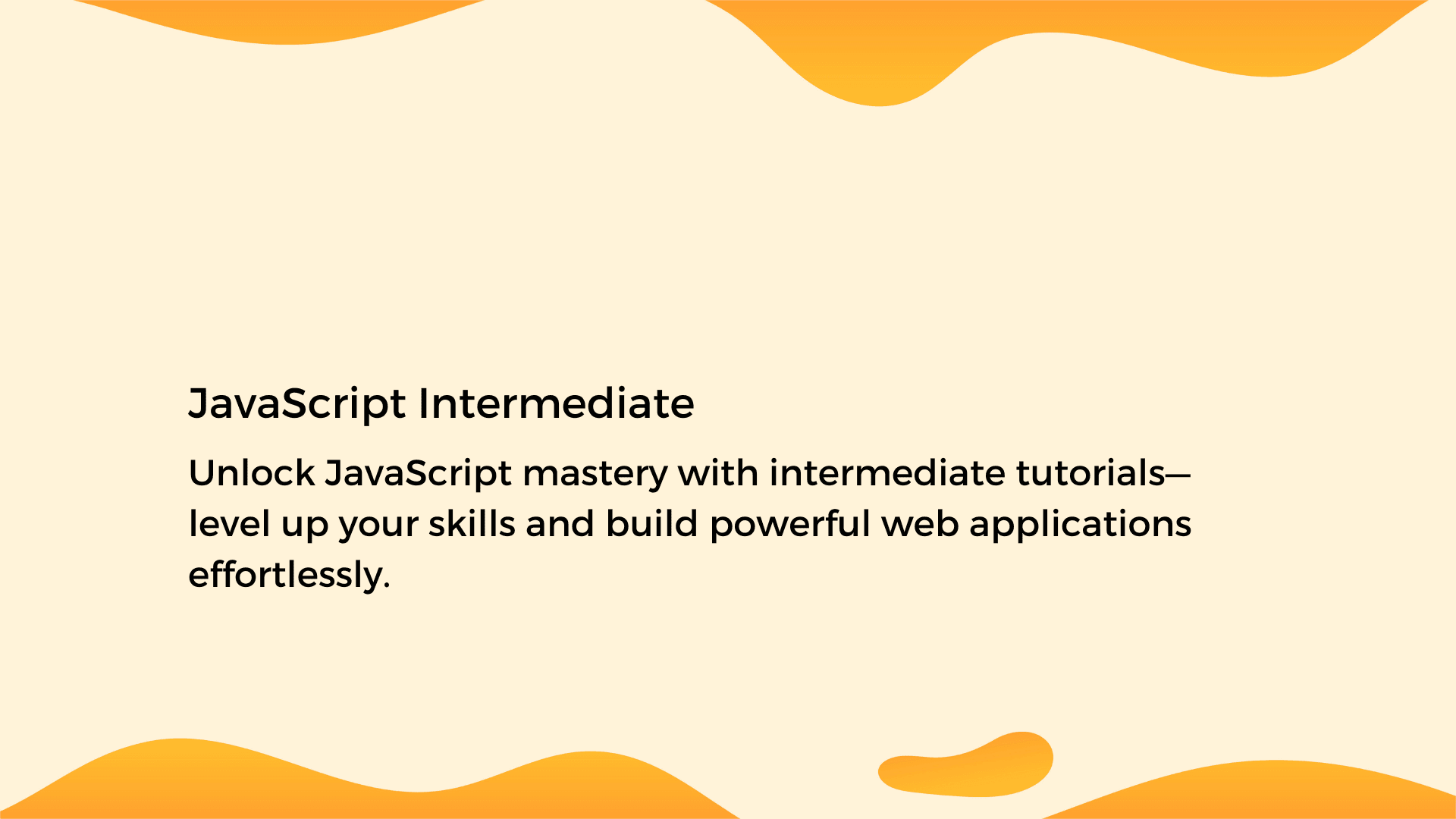 JavaScript Intermediate

Unlock JavaScript mastery with intermediate tutorials—level up your skills and build powerful web applications effortlessly.